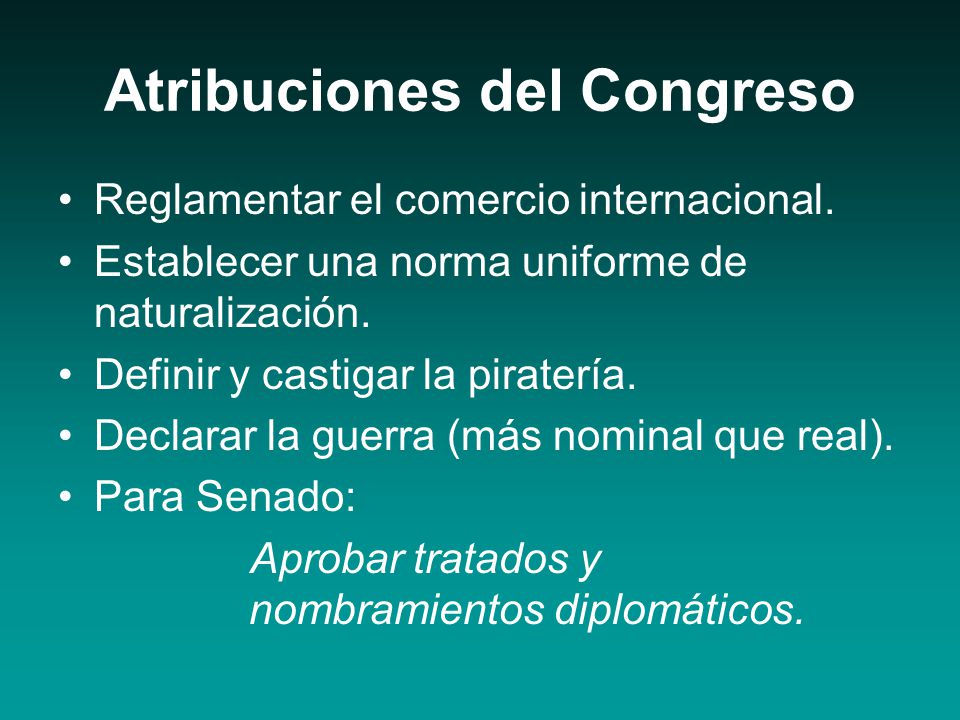 Atribuciones del Congreso

• Reglamentar el comercio internacional.
• Establecer una norma uniforme de naturalización.
• Definir y castigar la piratería.
• Declarar la guerra (más nominal que real).
• Para Senado:

Aprobar tratados y nombramientos diplomáticos.